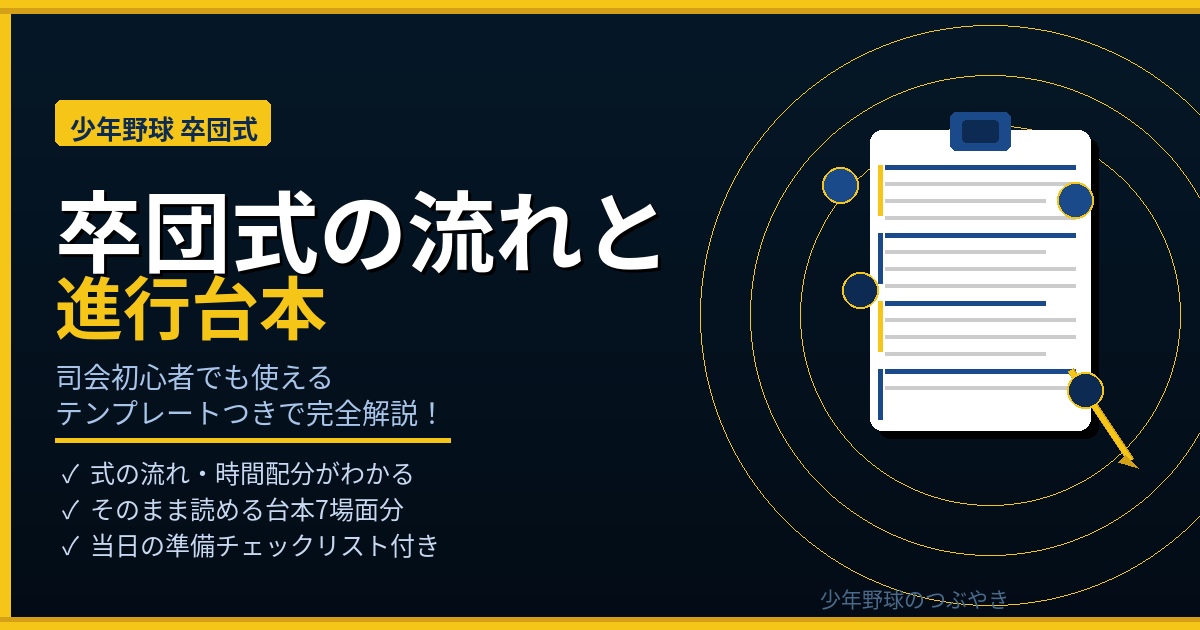 少年野球 卒団式

卒団式の流れと
進行台本

司会初心者でも使える
テンプレートつきで完全解説！

✓ 式の流れ・時間配分がわかる
✓ そのまま読める台本7場面分
✓ 当日の準備チェックリスト付き

少年野球のつぶやき